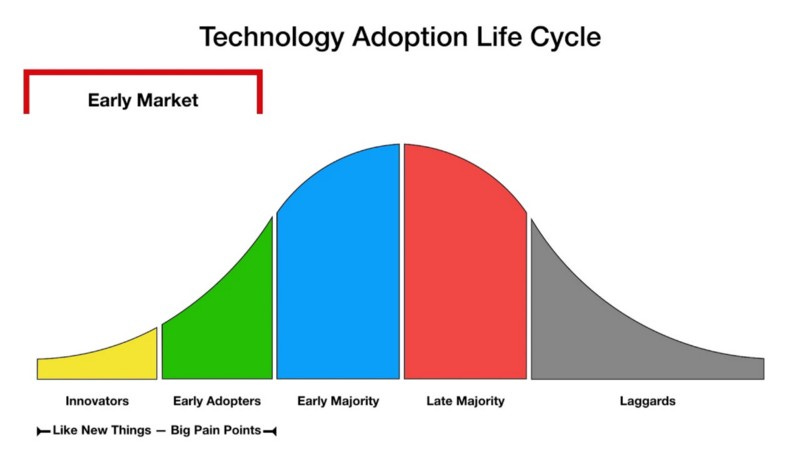 Technology Adoption Life Cycle

Early Market

Innovators

Early Adopters

Early Majority

Late Majority

Laggards

Like New Things — Big Pain Points